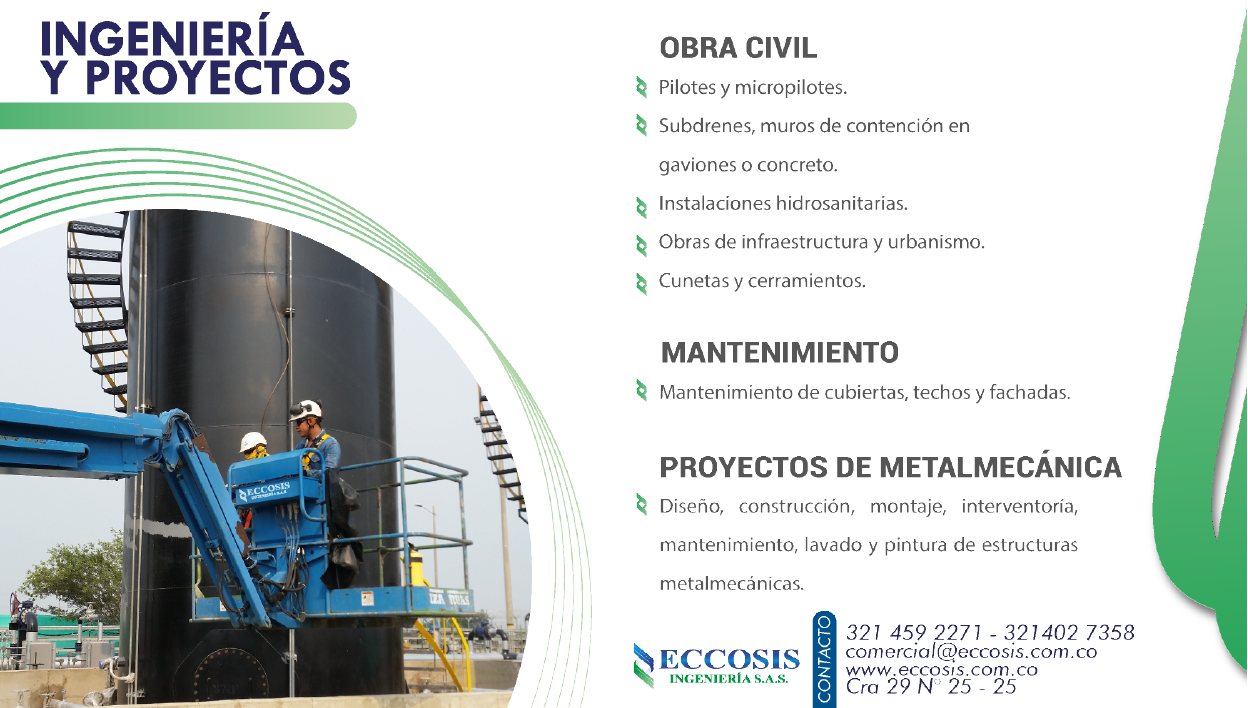 INGENIERÍA Y PROYECTOS

ECCOSIS

OBRA CIVIL

Pilotes y micropilotes.

Subdrenes, muros de contención en gaviones o concreto.

Instalaciones hidrosanitarias.

Obras de infraestructura y urbanismo.

Cunetas y cerramientos.

MANTENIMIENTO

Mantenimiento de cubiertas, techos y fachadas.

PROYECTOS DE METALMECÁNICA

Diseño, construcción, montaje, interventoría, mantenimiento, lavado y pintura de estructuras metalmecánicas.

ECCOSIS INGENIERÍA S.A.S.

CONTACTO

321 459 2271 - 321402 7358
comercial@eccosis.com.co
www.eccosis.com.co
Cra 29 N° 25 - 25